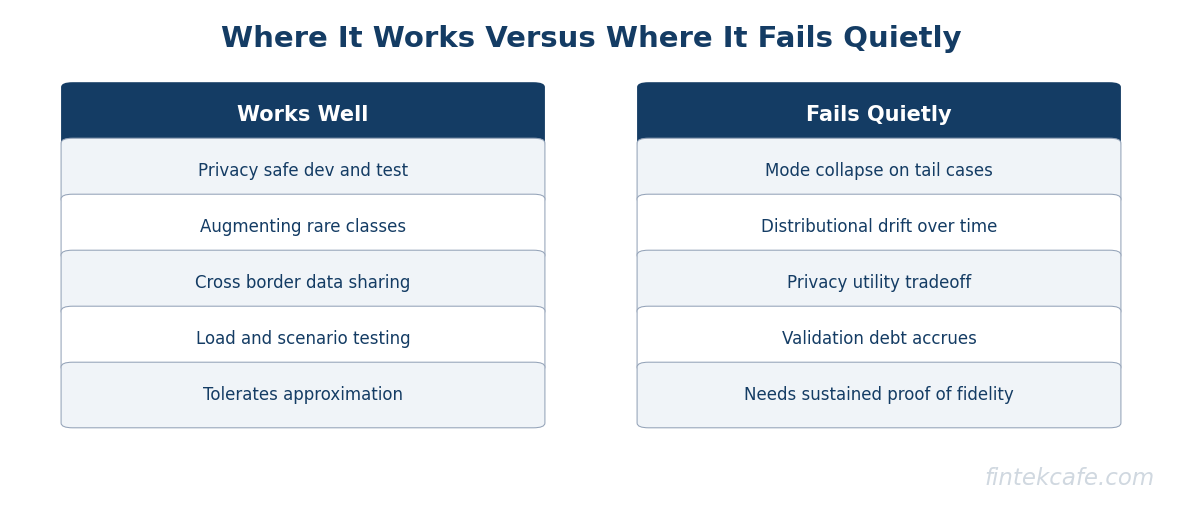 Where It Works Versus Where It Fails Quietly

Works Well

Privacy safe dev and test

Augmenting rare classes

Cross border data sharing

Load and scenario testing

Tolerates approximation

Fails Quietly

Mode collapse on tail cases

Distributional drift over time

Privacy utility tradeoff

Validation debt accrues

Needs sustained proof of fidelity

fintekcafe.com